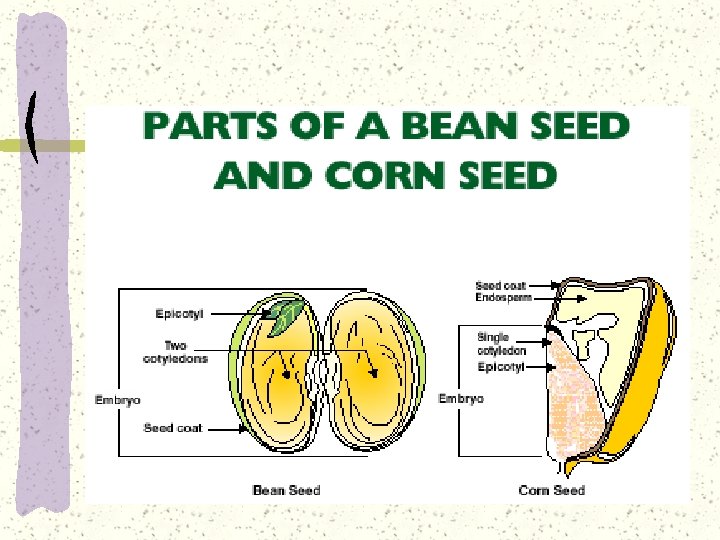 PARTS OF A BEAN SEED AND CORN SEED

Epicotyl
Two cotyledons
Embryo
Seed coat
Bean Seed

Seed coat
Endosperm
Single cotyledon
Epicotyl
Embryo
Corn Seed